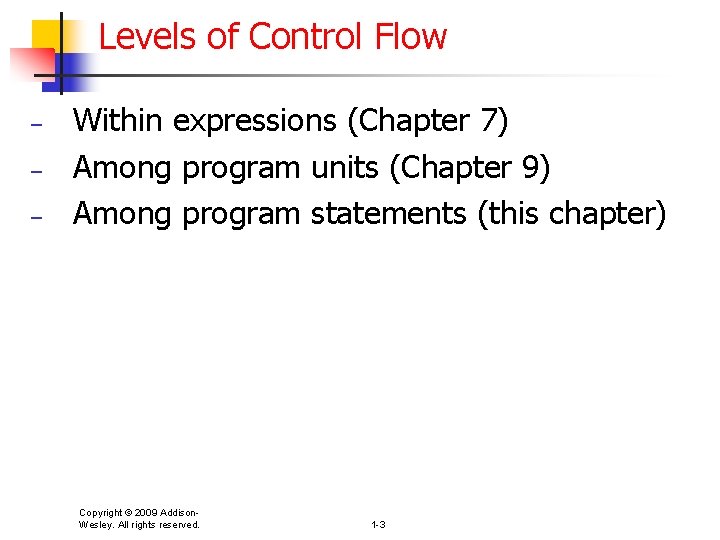 Levels of Control Flow

– Within expressions (Chapter 7)
– Among program units (Chapter 9)
– Among program statements (this chapter)

Copyright © 2009 Addison-Wesley. All rights reserved.

1-3